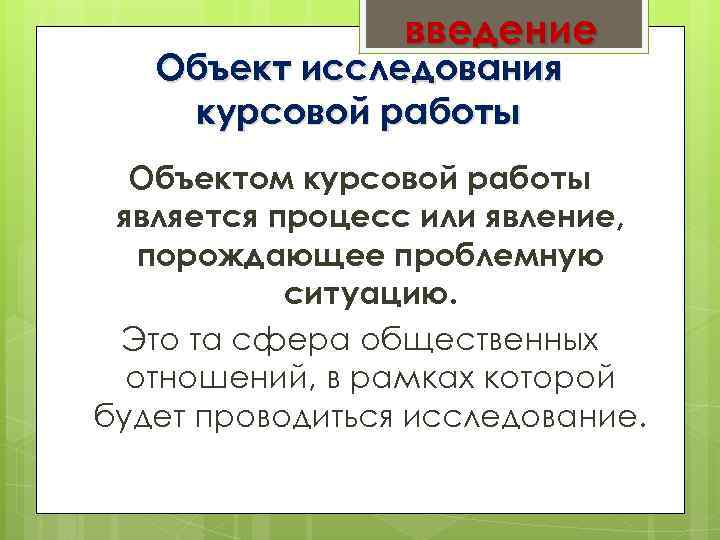 введение

Объект исследования курсовой работы

Объектом курсовой работы является процесс или явление, порождающее проблемную ситуацию.

Это та сфера общественных отношений, в рамках которой будет проводиться исследование.